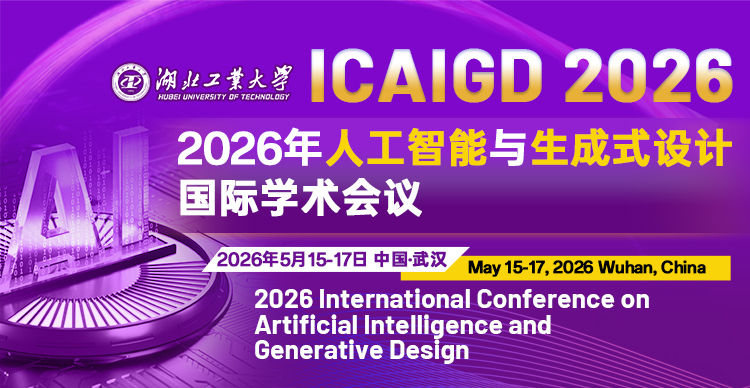 湖北工業大學
HUBEI UNIVERSITY OF TECHNOLOGY

ICAIGD 2026

2026年人工智能与生成式设计国际学术会议

AI

2026年5月15-17日 中国·武汉

May 15-17, 2026 Wuhan, China

2026 International Conference on Artificial Intelligence and Generative Design